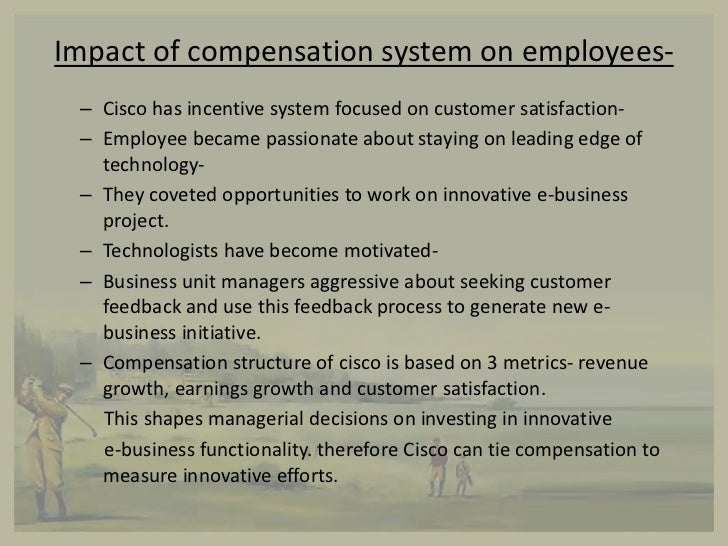 Impact of compensation system on employees-

– Cisco has incentive system focused on customer satisfaction-
– Employee became passionate about staying on leading edge of technology-
– They coveted opportunities to work on innovative e-business project.
– Technologists have become motivated-
– Business unit managers aggressive about seeking customer feedback and use this feedback process to generate new e-business initiative.
– Compensation structure of cisco is based on 3 metrics- revenue growth, earnings growth and customer satisfaction.

This shapes managerial decisions on investing in innovative e-business functionality. therefore Cisco can tie compensation to measure innovative efforts.